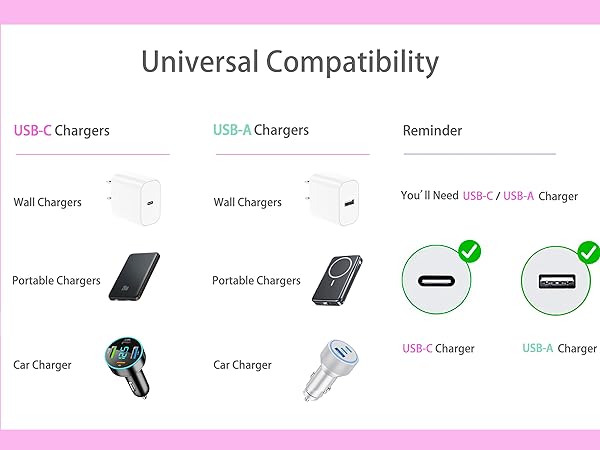 Universal Compatibility

USB-C Chargers

Wall Chargers

Portable Chargers

Car Charger

USB-A Chargers

Wall Chargers

Portable Chargers

Car Charger

Reminder

You'll Need USB-C / USB-A Charger

USB-C Charger

USB-A Charger